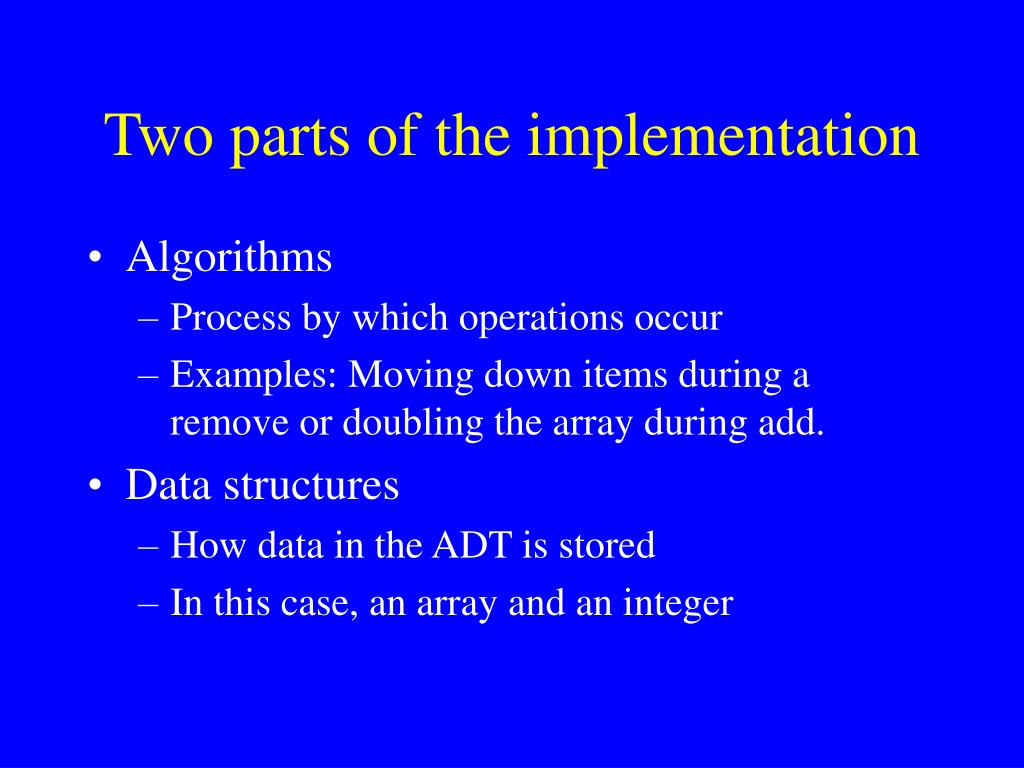 Two parts of the implementation

• Algorithms
– Process by which operations occur
– Examples: Moving down items during a remove or doubling the array during add.

• Data structures
– How data in the ADT is stored
– In this case, an array and an integer